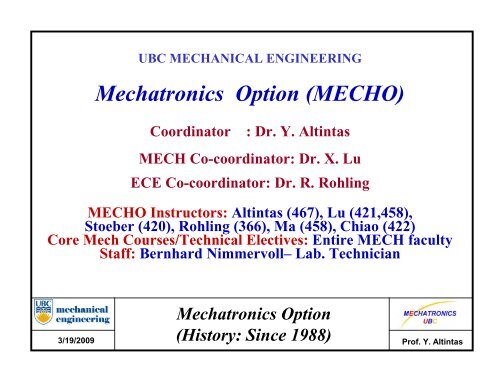 UBC MECHANICAL ENGINEERING

Mechatronics Option (MECHO)

Coordinator : Dr. Y. Altintas

MECH Co-coordinator: Dr. X. Lu

ECE Co-coordinator: Dr. R. Rohling

MECHO Instructors: Altintas (467), Lu (421,458), Stoeber (420), Rohling (366), Ma (458), Chiao (422)
Core Mech Courses/Technical Electives: Entire MECH faculty
Staff: Bernhard Nimmervoll– Lab. Technician

UBC mechanical engineering

3/19/2009

Mechatronics Option
(History: Since 1988)

MECHATRONICS UBC

Prof. Y. Altintas